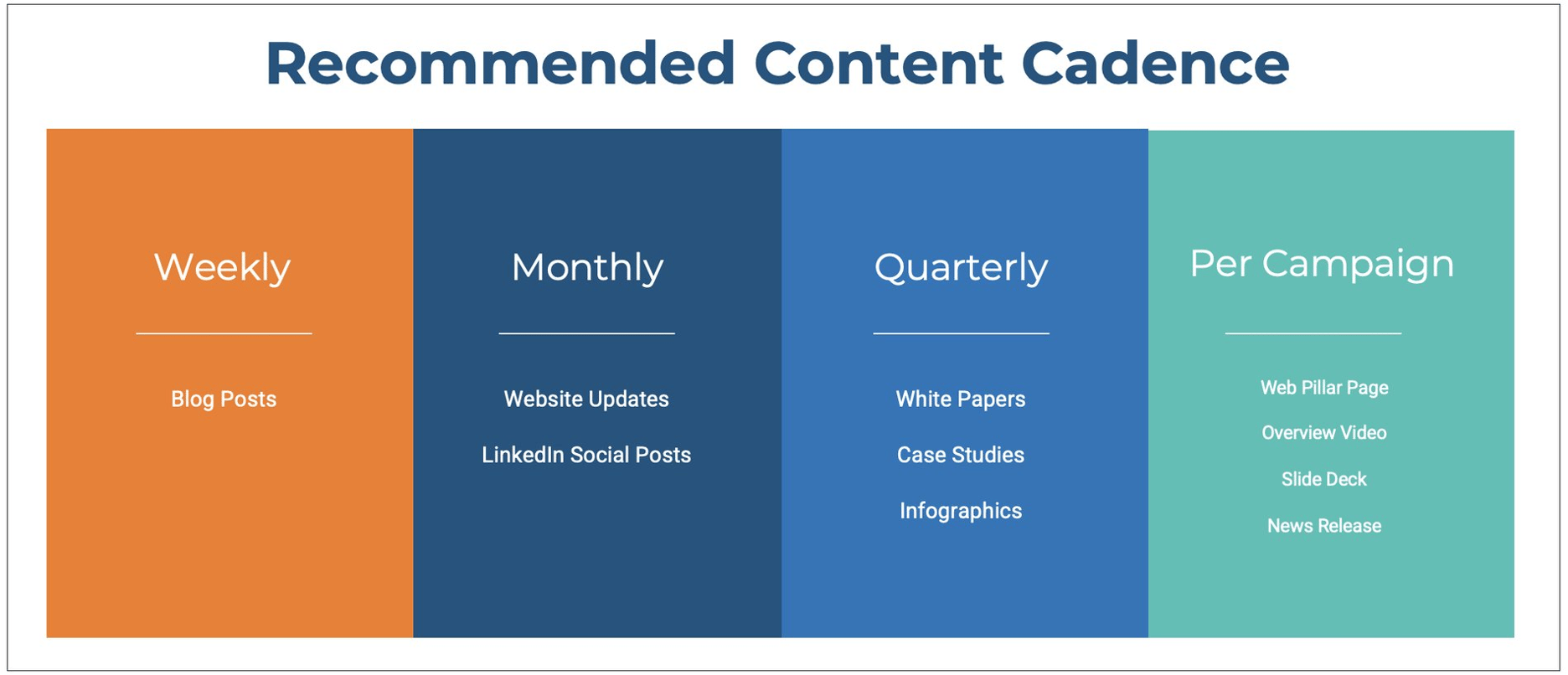 Recommended Content Cadence

Weekly

Blog Posts

Monthly

Website Updates

LinkedIn Social Posts

Quarterly

White Papers

Case Studies

Infographics

Per Campaign

Web Pillar Page

Overview Video

Slide Deck

News Release